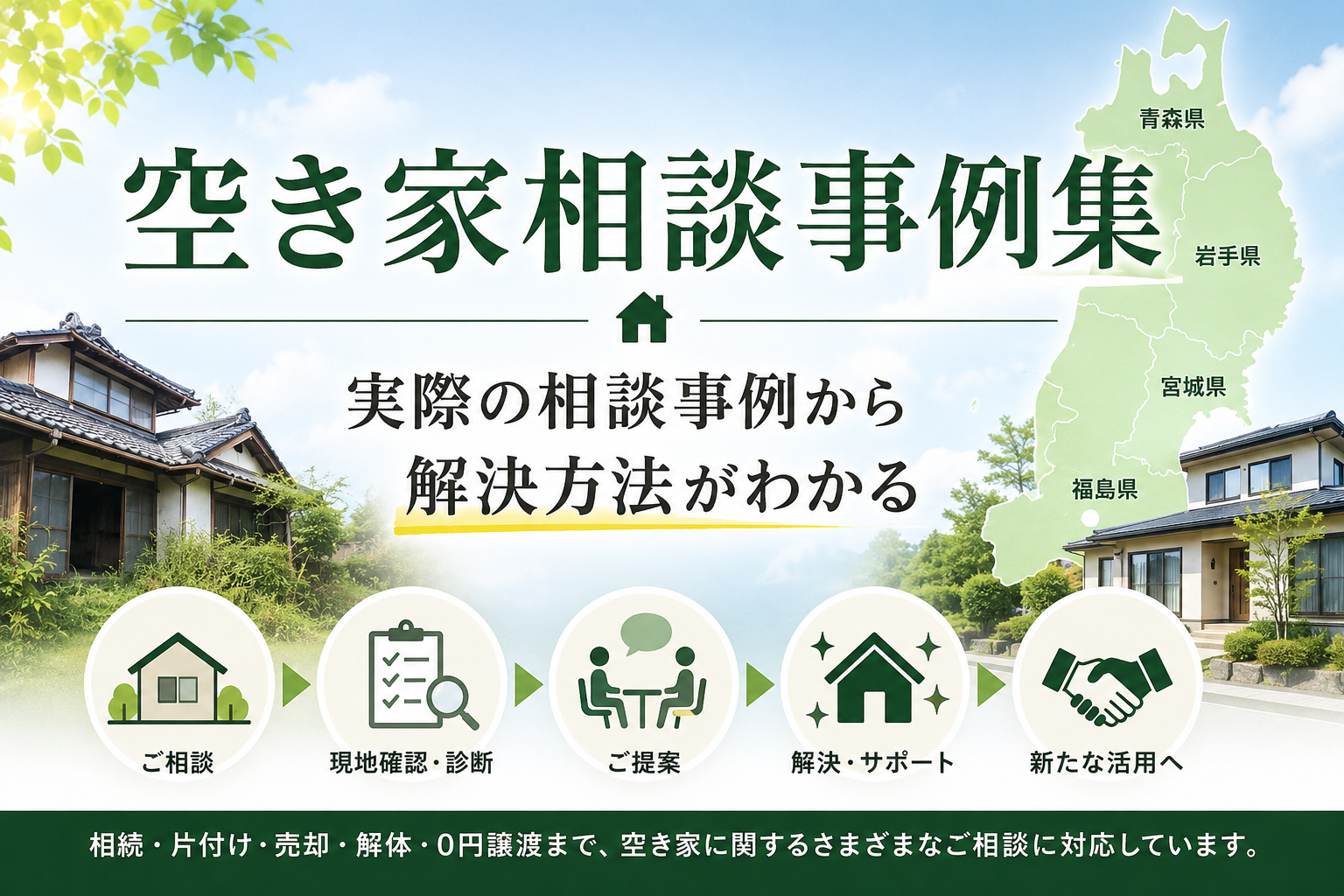 空き家相談事例集

実際の相談事例から
解決方法がわかる

青森県
岩手県
宮城県
福島県

ご相談
現地確認・診断
ご提案
解決・サポート
新たな活用へ

相続・片付け・売却・解体・0円譲渡まで、空き家に関するさまざまなご相談に対応しています。